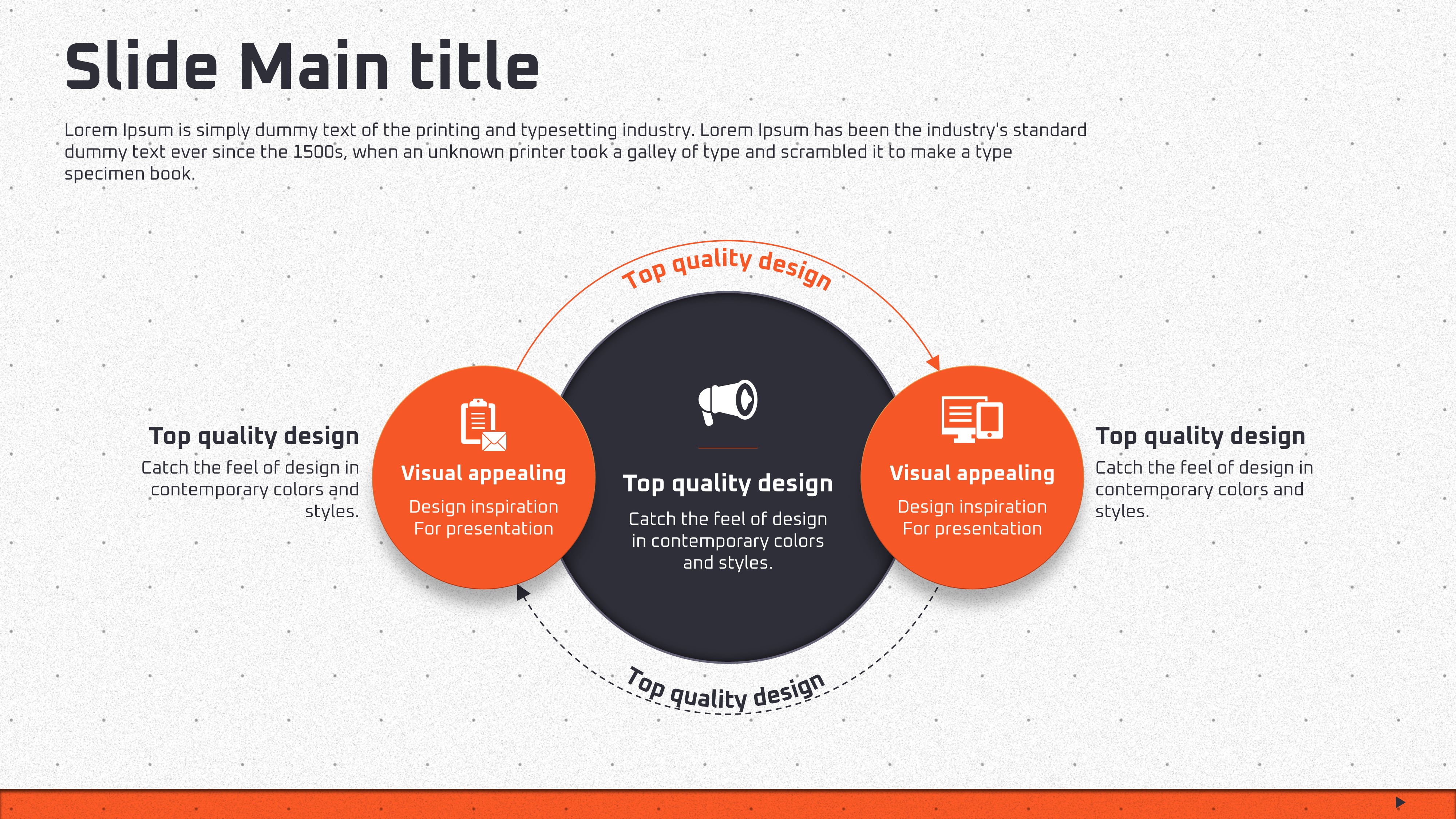 Slide Main title

Lorem Ipsum is simply dummy text of the printing and typesetting industry. Lorem Ipsum has been the industry's standard dummy text ever since the 1500s, when an unknown printer took a galley of type and scrambled it to make a type specimen book.

Top quality design

Top quality design
Catch the feel of design in contemporary colors and styles.

Visual appealing
Design inspiration
For presentation

Top quality design
Catch the feel of design in contemporary colors and styles.

Visual appealing
Design inspiration
For presentation

Top quality design
Catch the feel of design in contemporary colors and styles.

Top quality design